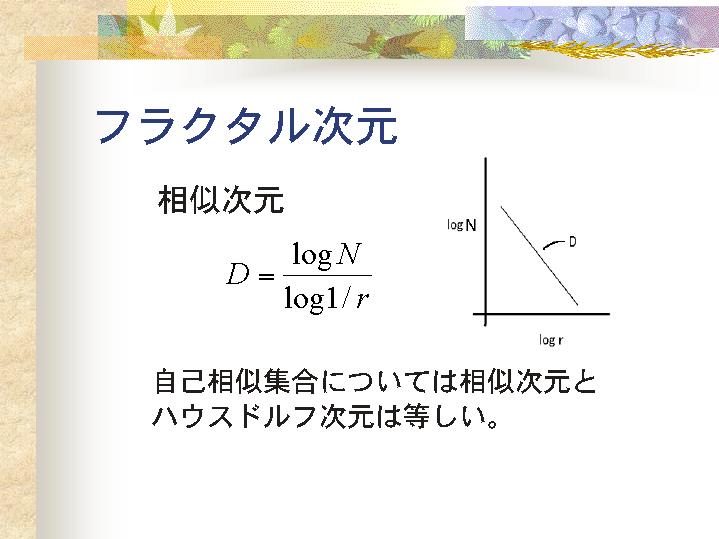 フラクタル次元

相似次元

$D = \frac{\log N}{\log 1/r}$

log N

D

log r

自己相似集合については相似次元とハウスドルフ次元は等しい。